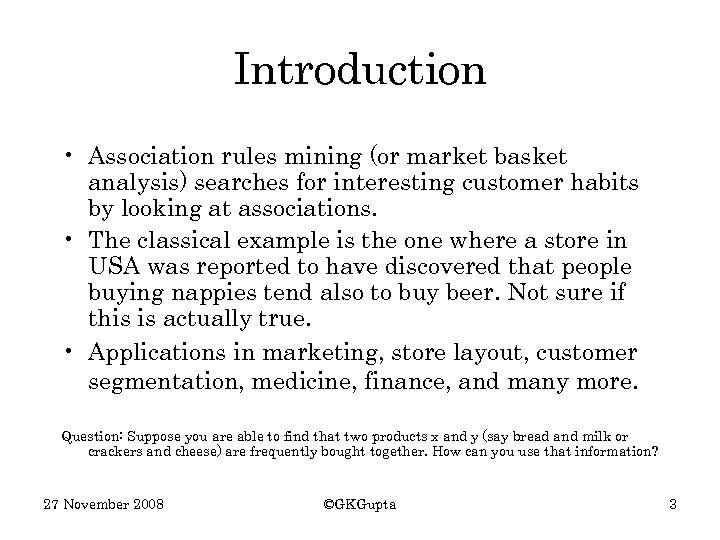 Introduction

• Association rules mining (or market basket analysis) searches for interesting customer habits by looking at associations.

• The classical example is the one where a store in USA was reported to have discovered that people buying nappies tend also to buy beer. Not sure if this is actually true.

• Applications in marketing, store layout, customer segmentation, medicine, finance, and many more.

Question: Suppose you are able to find that two products x and y (say bread and milk or crackers and cheese) are frequently bought together. How can you use that information?

27 November 2008

©GKGupta

3